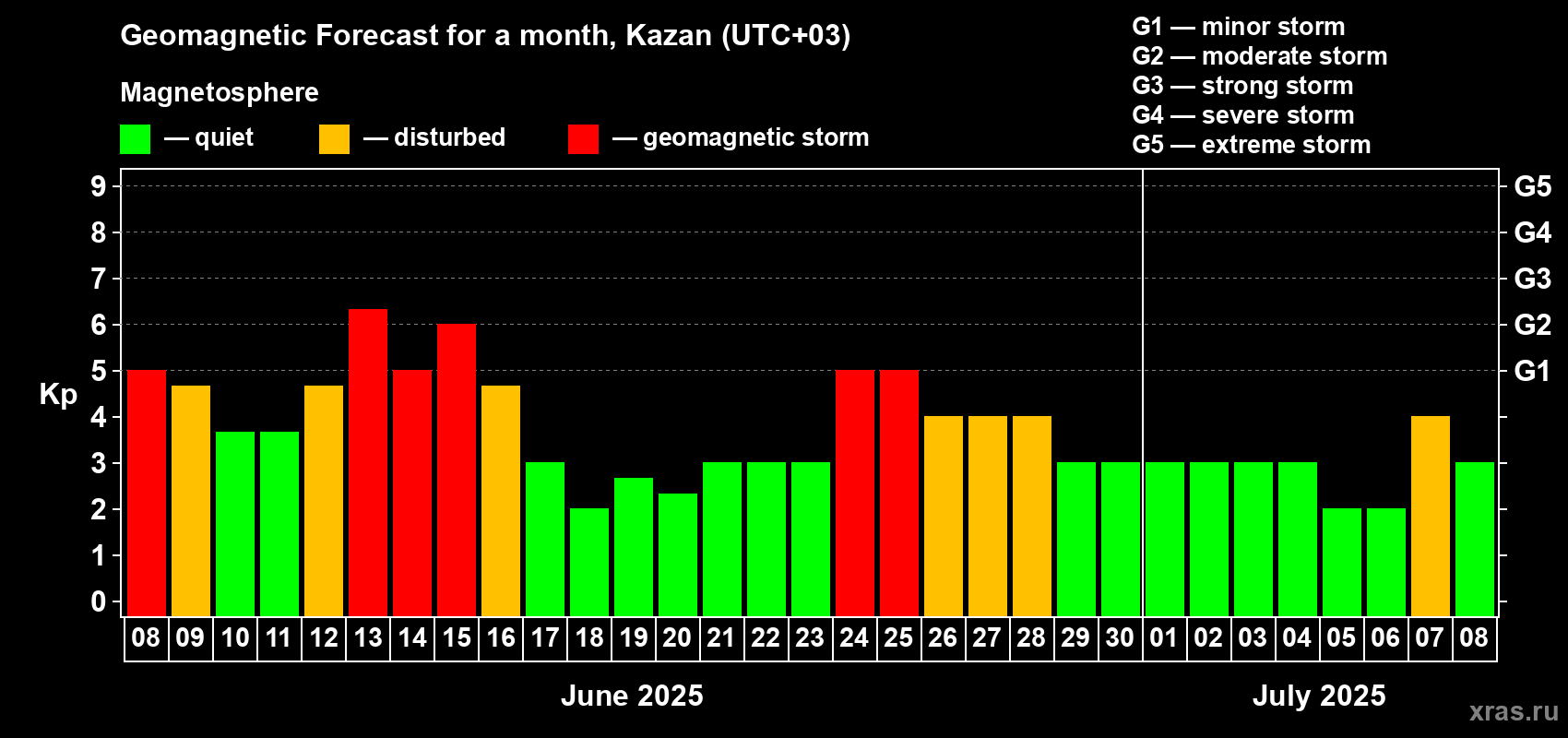 Geomagnetic Forecast for a month, Kazan (UTC+03)

Magnetosphere

— quiet — disturbed — geomagnetic storm

G1 — minor storm
G2 — moderate storm
G3 — strong storm
G4 — severe storm
G5 — extreme storm

Kp

9 8 7 6 5 4 3 2 1 0

G5 G4 G3 G2 G1

08 09 10 11 12 13 14 15 16 17 18 19 20 21 22 23 24 25 26 27 28 29 30 01 02 03 04 05 06 07 08

June 2025

July 2025

xras.ru